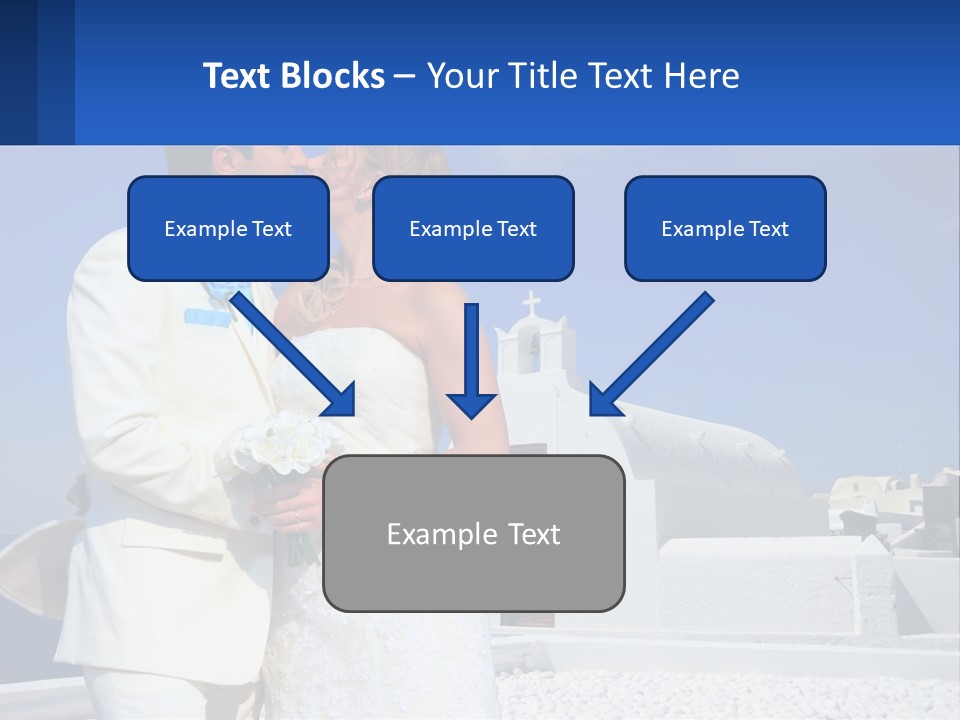 Text Blocks – Your Title Text Here

Example Text

Example Text

Example Text

Example Text